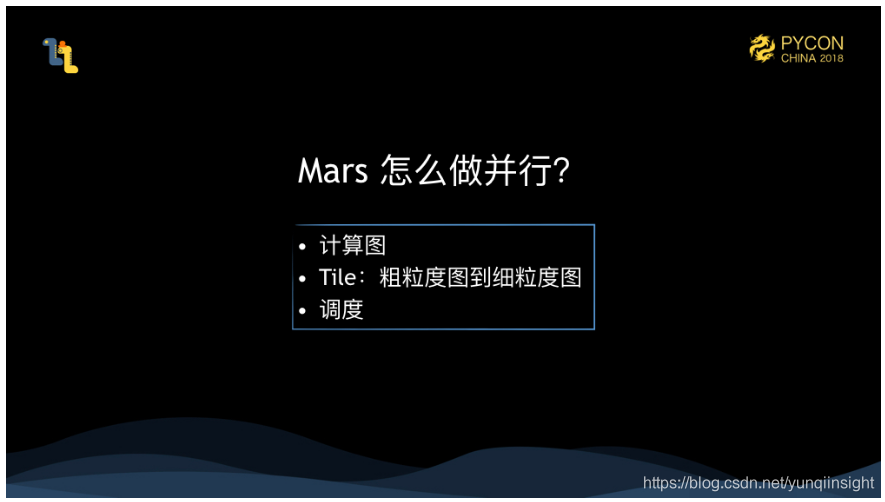 PYCON
CHINA 2018

Mars 怎么做并行?

• 计算图
• Tile：粗粒度图到细粒度图
• 调度

https://blog.csdn.net/yunqiinsight